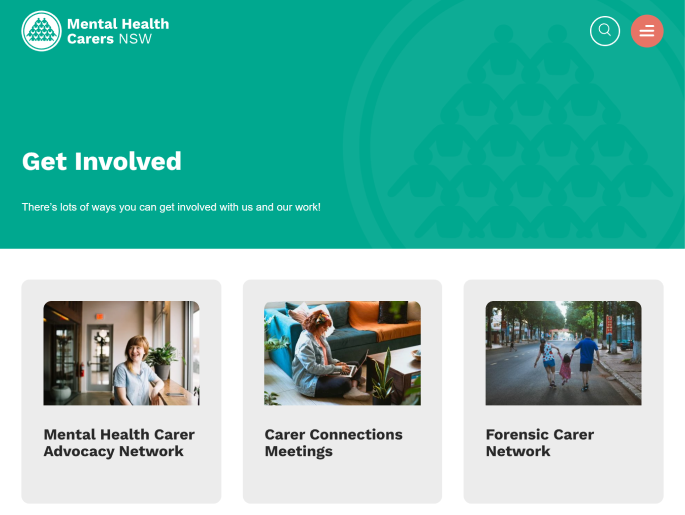 Mental Health Carers NSW

Get Involved

There's lots of ways you can get involved with us and our work!

Mental Health Carer Advocacy Network

Carer Connections Meetings

Forensic Carer Network